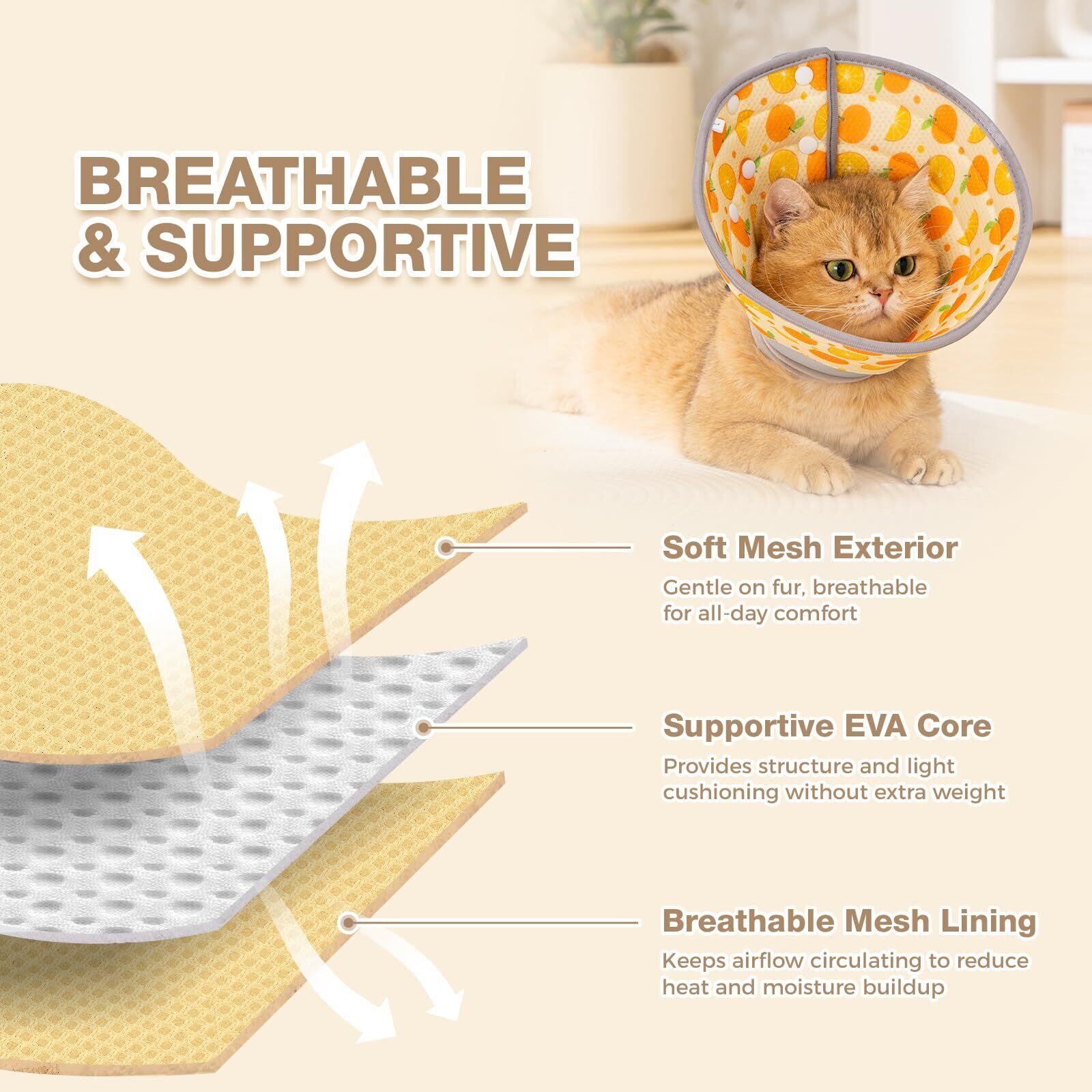 BREATHABLE & SUPPORTIVE

Soft Mesh Exterior

Gentle on fur, breathable for all-day comfort

Supportive EVA Core

Provides structure and light cushioning without extra weight

Breathable Mesh Lining

Keeps airflow circulating to reduce heat and moisture buildup